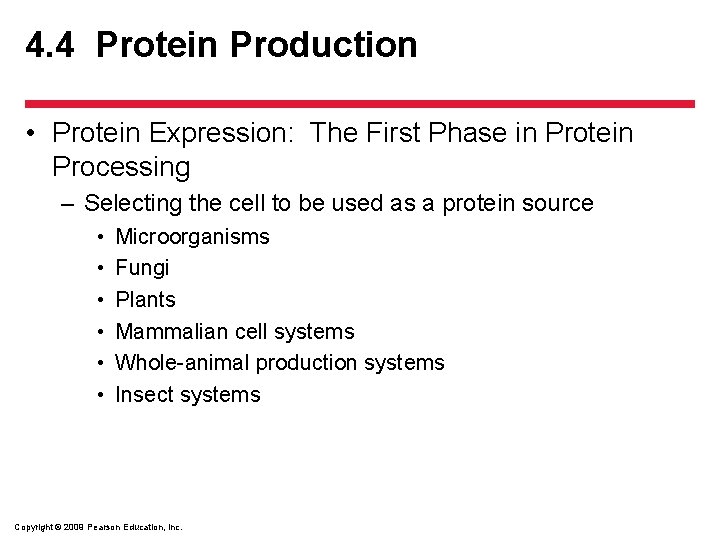 4.4 Protein Production

• Protein Expression: The First Phase in Protein Processing
– Selecting the cell to be used as a protein source
• Microorganisms
• Fungi
• Plants
• Mammalian cell systems
• Whole-animal production systems
• Insect systems

Copyright © 2009 Pearson Education, Inc.